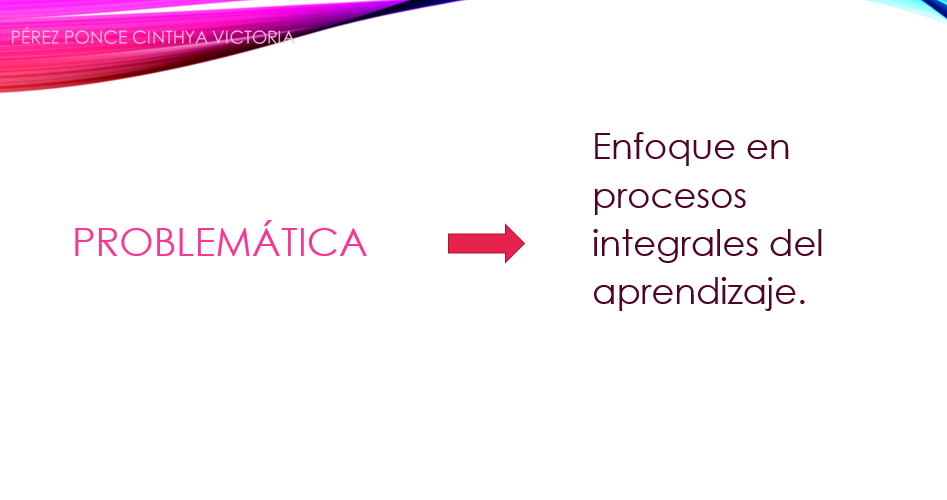 PÉREZ PONCE CINTHYA VICTORIA

PROBLEMÁTICA

Enfoque en procesos integrales del aprendizaje.